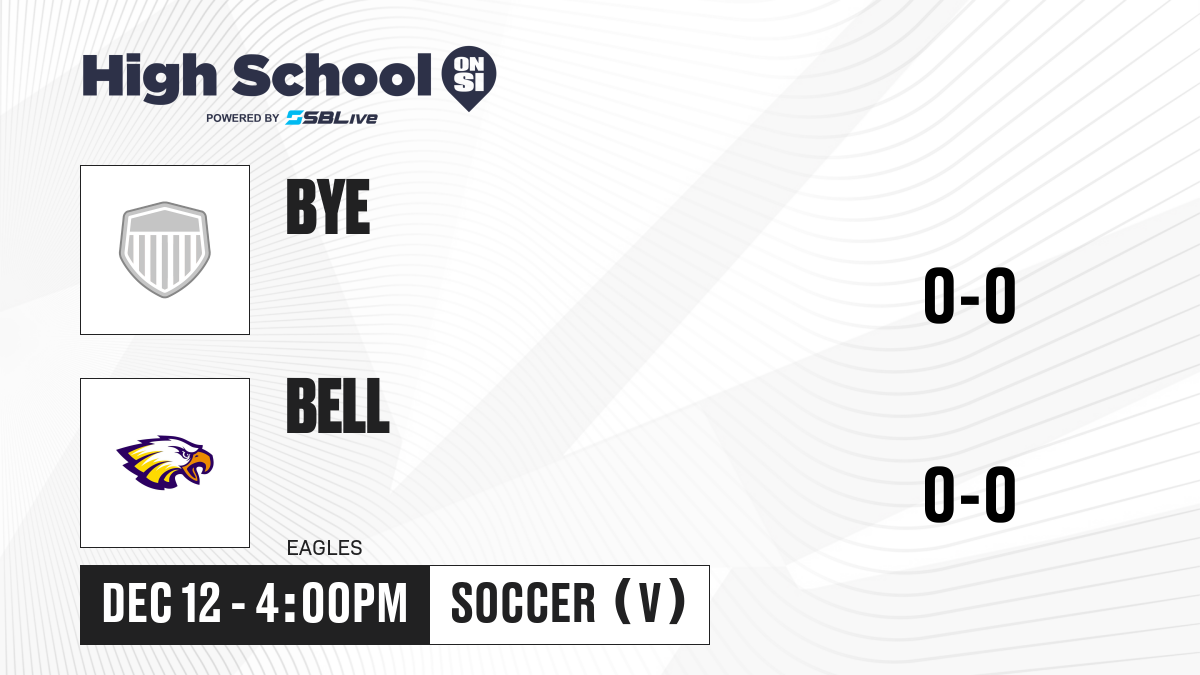 High School ON SI
POWERED BY SBLive

BYE

0-0

BELL

EAGLES

0-0

DEC 12 - 4:00PM

SOCCER (V)